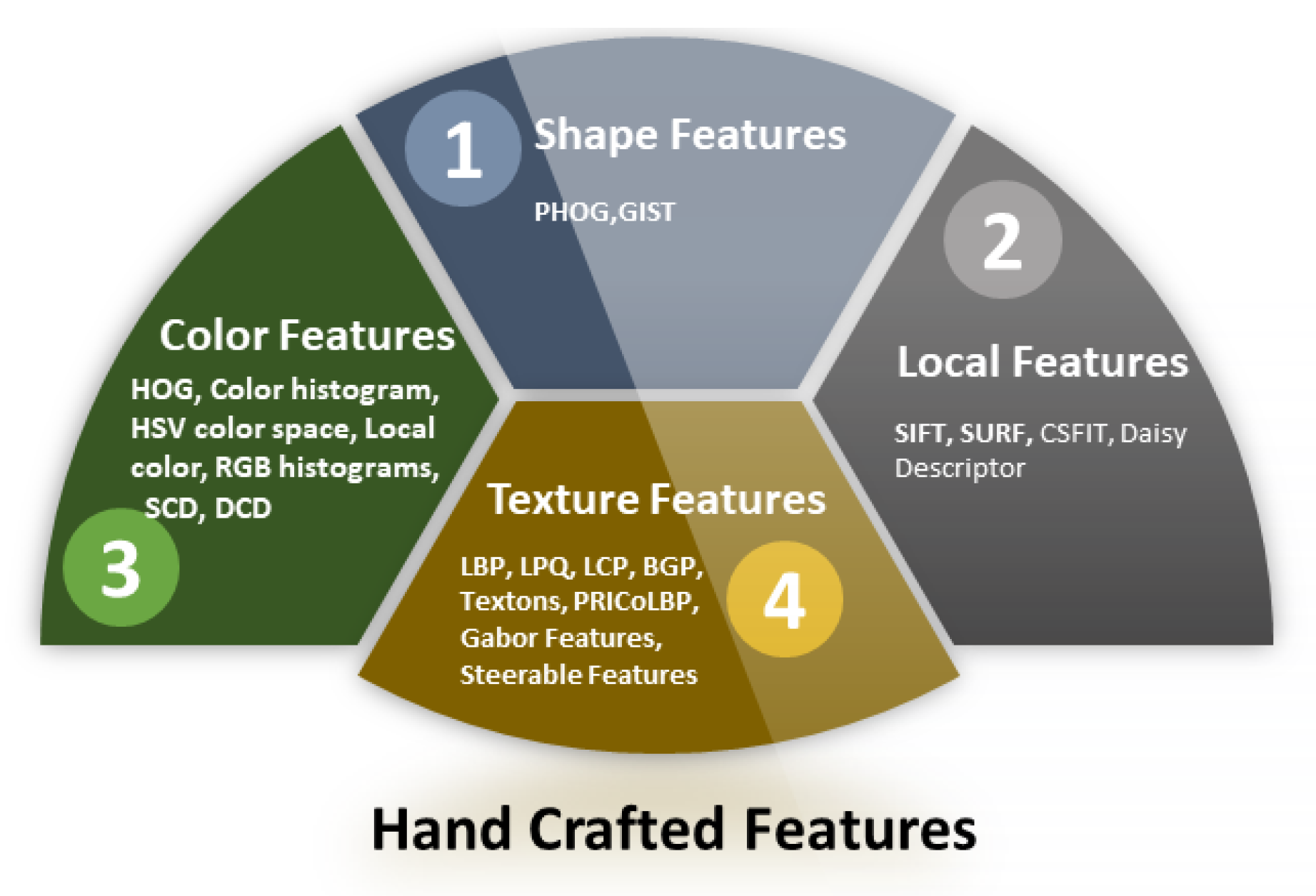 1
Shape Features
PHOG,GIST

2
Local Features
SIFT, SURF, CSFIT, Daisy Descriptor

Color Features
HOG, Color histogram, HSV color space, Local color, RGB histograms, SCD, DCD
3

Texture Features
LBP, LPQ, LCP, BGP, Textons, PRICoLBP, Gabor Features, Steerable Features
4

Hand Crafted Features